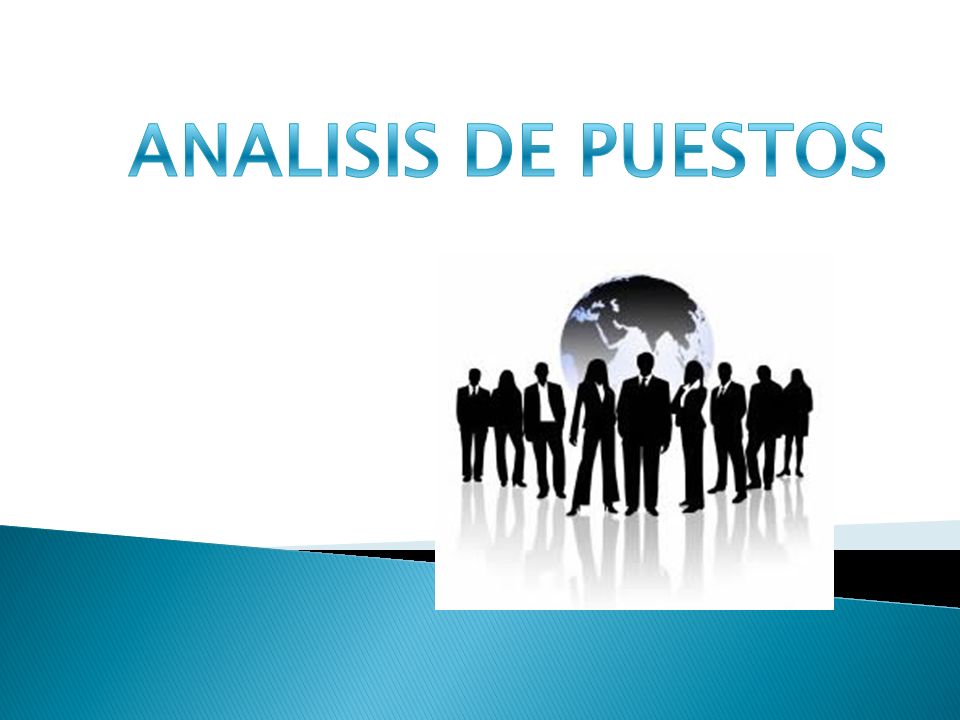 ANALISIS DE PUESTOS